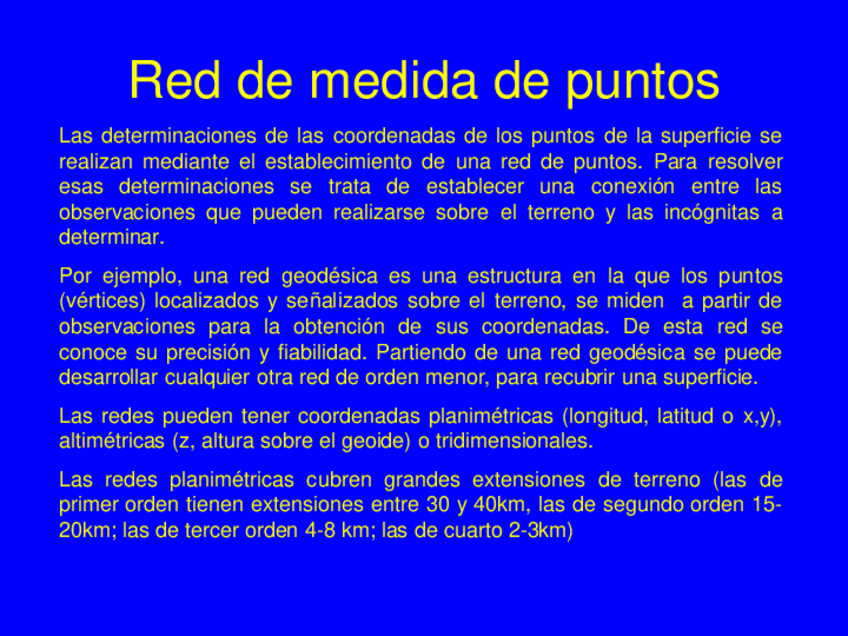 Red de medida de puntos

Las determinaciones de las coordenadas de los puntos de la superficie se realizan mediante el establecimiento de una red de puntos. Para resolver esas determinaciones se trata de establecer una conexión entre las observaciones que pueden realizarse sobre el terreno y las incógnitas a determinar.

Por ejemplo, una red geodésica es una estructura en la que los puntos (vértices) localizados y señalizados sobre el terreno, se miden a partir de observaciones para la obtención de sus coordenadas. De esta red se conoce su precisión y fiabilidad. Partiendo de una red geodésica se puede desarrollar cualquier otra red de orden menor, para recubrir una superficie.

Las redes pueden tener coordenadas planimétricas (longitud, latitud o x,y), altimétricas (z, altura sobre el geoide) o tridimensionales.

Las redes planimétricas cubren grandes extensiones de terreno (las de primer orden tienen extensiones entre 30 y 40km, las de segundo orden 15-20km; las de tercer orden 4-8 km; las de cuarto 2-3km)